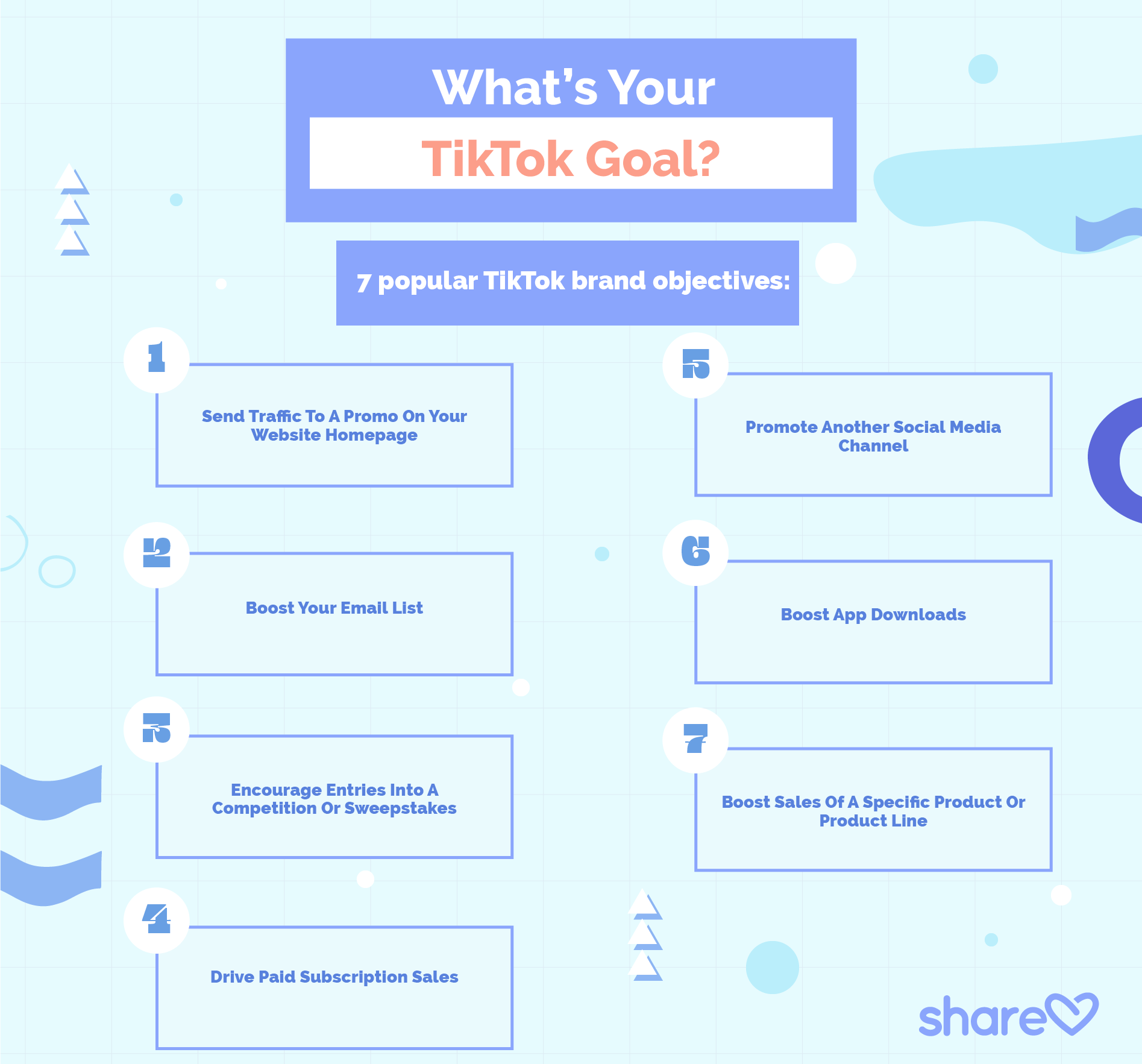 What's Your
TikTok Goal?

7 popular TikTok brand objectives:

1
Send Traffic To A Promo On Your Website Homepage

2
Boost Your Email List

3
Encourage Entries Into A Competition Or Sweepstakes

4
Drive Paid Subscription Sales

5
Promote Another Social Media Channel

6
Boost App Downloads

7
Boost Sales Of A Specific Product Or Product Line

share